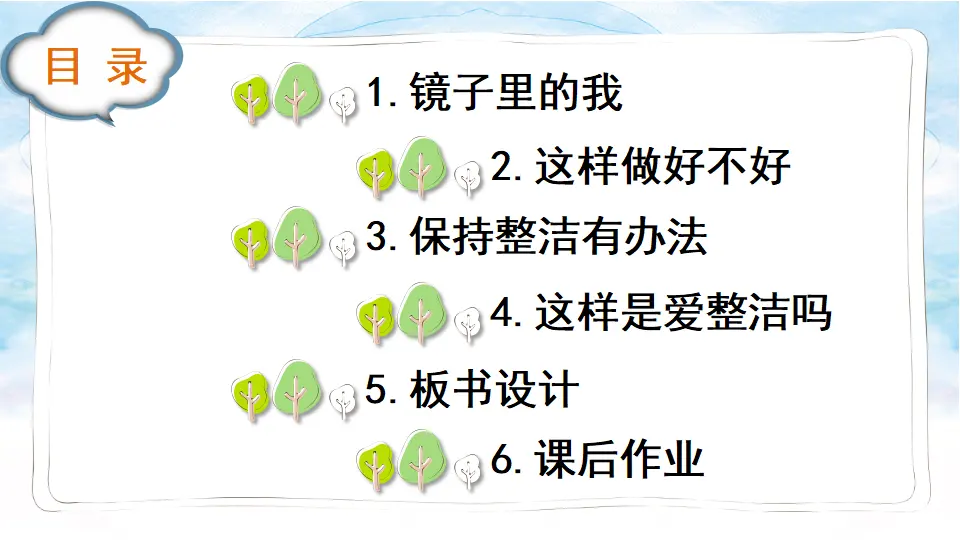 目 录

1. 镜子里的我

2. 这样做好不好

3. 保持整洁有办法

4. 这样是爱整洁吗

5. 板书设计

6. 课后作业